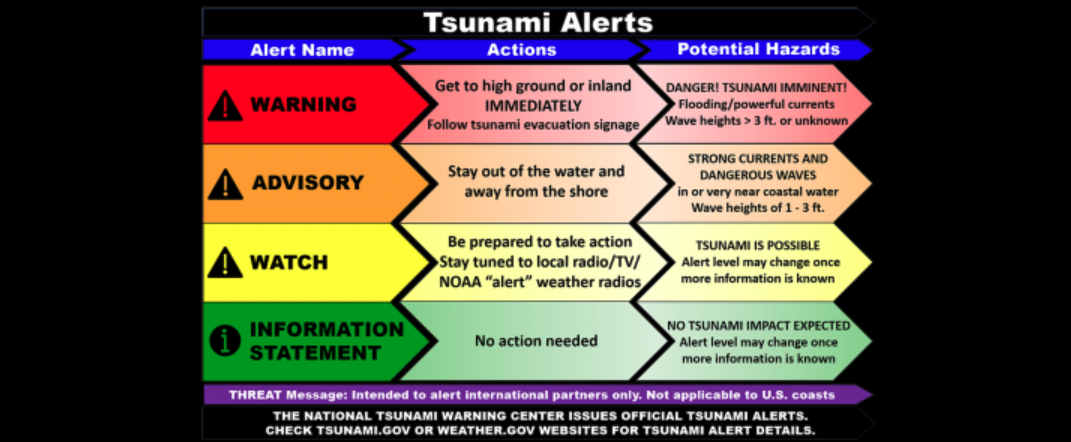 Tsunami Alerts

| Alert Name | Actions | Potential Hazards |
|---|---|---|
| WARNING | Get to high ground or inland IMMEDIATELY Follow tsunami evacuation signage | DANGER! TSUNAMI IMMINENT! Flooding/powerful currents Wave heights > 3 ft. or unknown |
| ADVISORY | Stay out of the water and away from the shore | STRONG CURRENTS AND DANGEROUS WAVES in or very near coastal water Wave heights of 1 - 3 ft. |
| WATCH | Be prepared to take action Stay tuned to local radio/TV/ NOAA "alert" weather radios | TSUNAMI IS POSSIBLE Alert level may change once more information is known |
| INFORMATION STATEMENT | No action needed | NO TSUNAMI IMPACT EXPECTED Alert level may change once more information is known |

THREAT Message: Intended to alert international partners only. Not applicable to U.S. coasts

THE NATIONAL TSUNAMI WARNING CENTER ISSUES OFFICIAL TSUNAMI ALERTS. CHECK TSUNAMI.GOV OR WEATHER.GOV WEBSITES FOR TSUNAMI ALERT DETAILS.